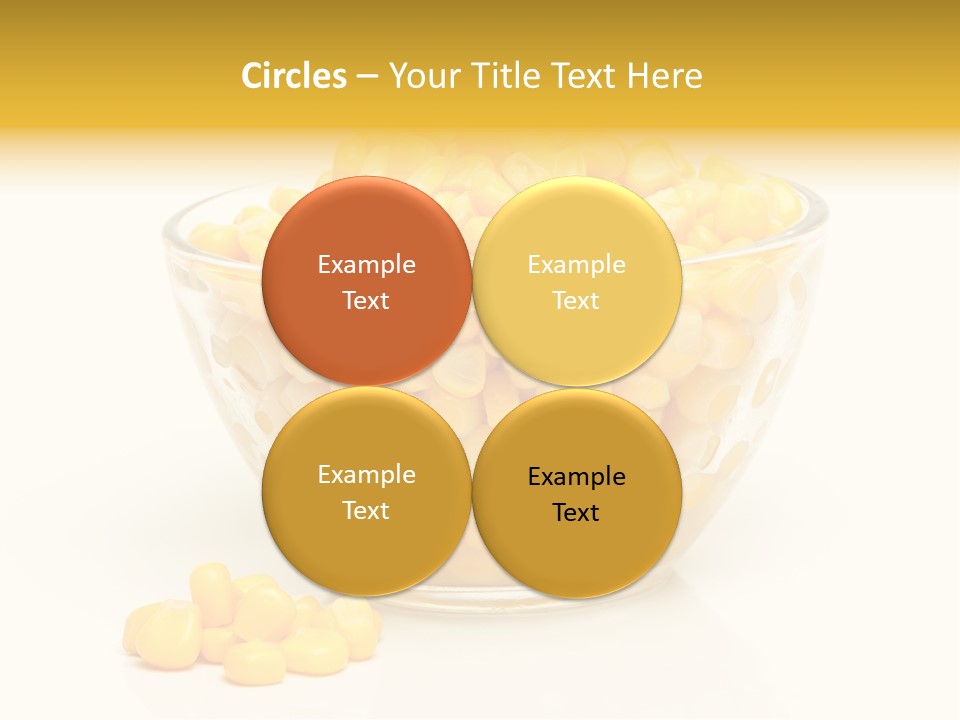 Circles – Your Title Text Here

Example Text

Example Text

Example Text

Example Text